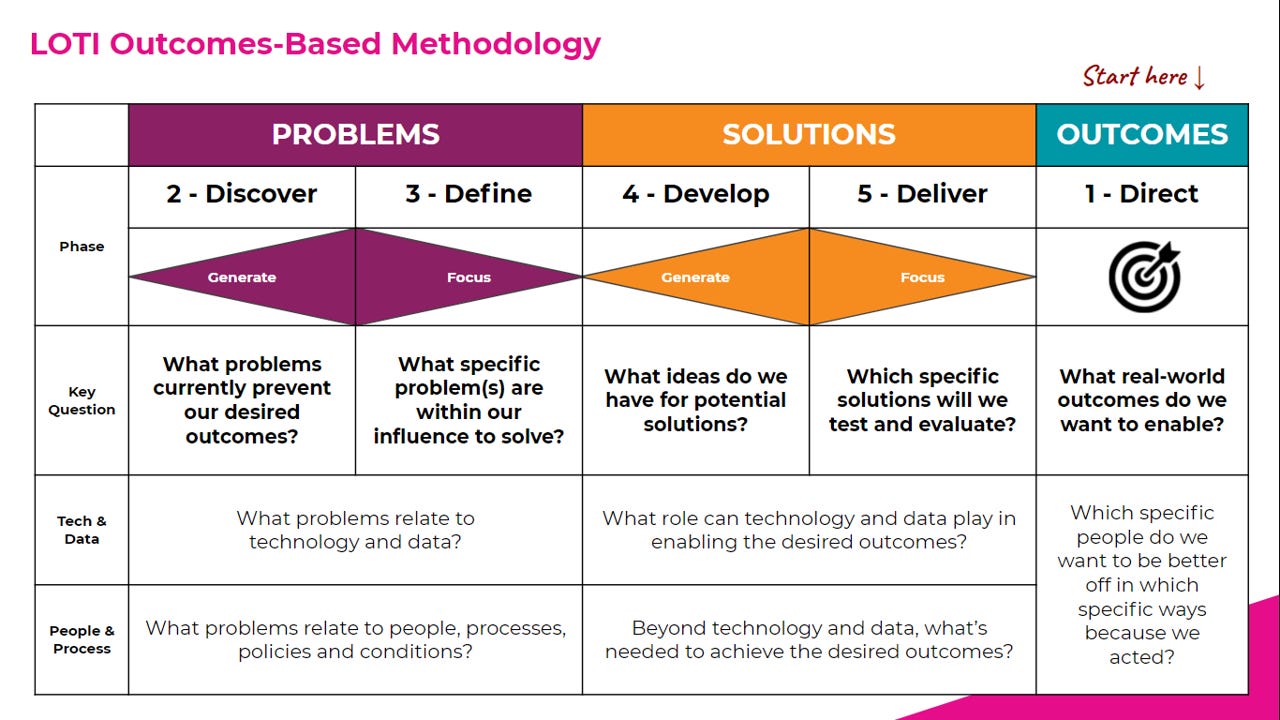 LOTI Outcomes-Based Methodology

Start here ↓

| | PROBLEMS | | SOLUTIONS | | OUTCOMES |
|---|---|---|---|---|---|
| Phase | 2 - Discover | 3 - Define | 4 - Develop | 5 - Deliver | 1 - Direct |
| | Generate | Focus | Generate | Focus | |
| Key Question | What problems currently prevent our desired outcomes? | What specific problem(s) are within our influence to solve? | What ideas do we have for potential solutions? | Which specific solutions will we test and evaluate? | What real-world outcomes do we want to enable? |
| Tech & Data | What problems relate to technology and data? | | What role can technology and data play in enabling the desired outcomes? | | Which specific people do we want to be better off in which specific ways because we acted? |
| People & Process | What problems relate to people, processes, policies and conditions? | | Beyond technology and data, what's needed to achieve the desired outcomes? | | |